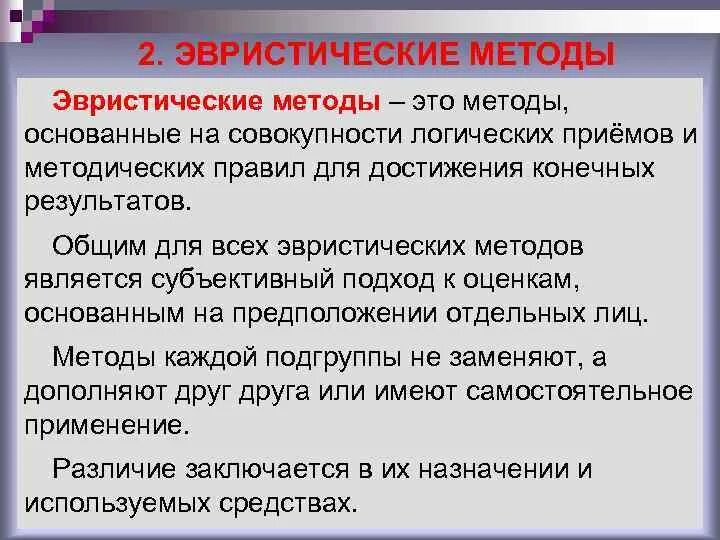 2. ЭВРИСТИЧЕСКИЕ МЕТОДЫ

Эвристические методы – это методы, основанные на совокупности логических приёмов и методических правил для достижения конечных результатов.

Общим для всех эвристических методов является субъективный подход к оценкам, основанным на предположении отдельных лиц.

Методы каждой подгруппы не заменяют, а дополняют друг друга или имеют самостоятельное применение.

Различие заключается в их назначении и используемых средствах.